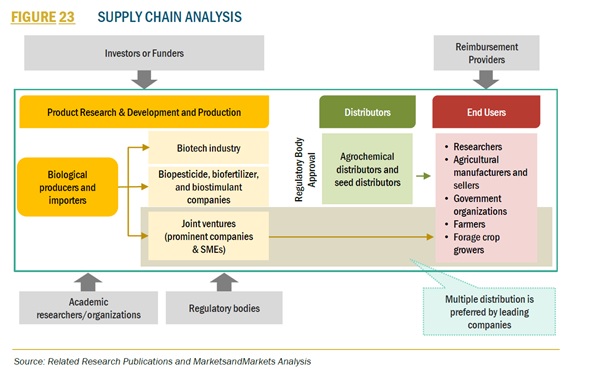 FIGURE 23 SUPPLY CHAIN ANALYSIS

Investors or Funders

Reimbursement Providers

Product Research & Development and Production

Distributors

End Users

Biological producers and importers

Biotech industry

Biopesticide, biofertilizer, and biostimulant companies

Joint ventures (prominent companies & SMEs)

Regulatory Body Approval

Agrochemical distributors and seed distributors

• Researchers
• Agricultural manufacturers and sellers
• Government organizations
• Farmers
• Forage crop growers

Academic researchers/organizations

Regulatory bodies

Multiple distribution is preferred by leading companies

Source: Related Research Publications and MarketsandMarkets Analysis